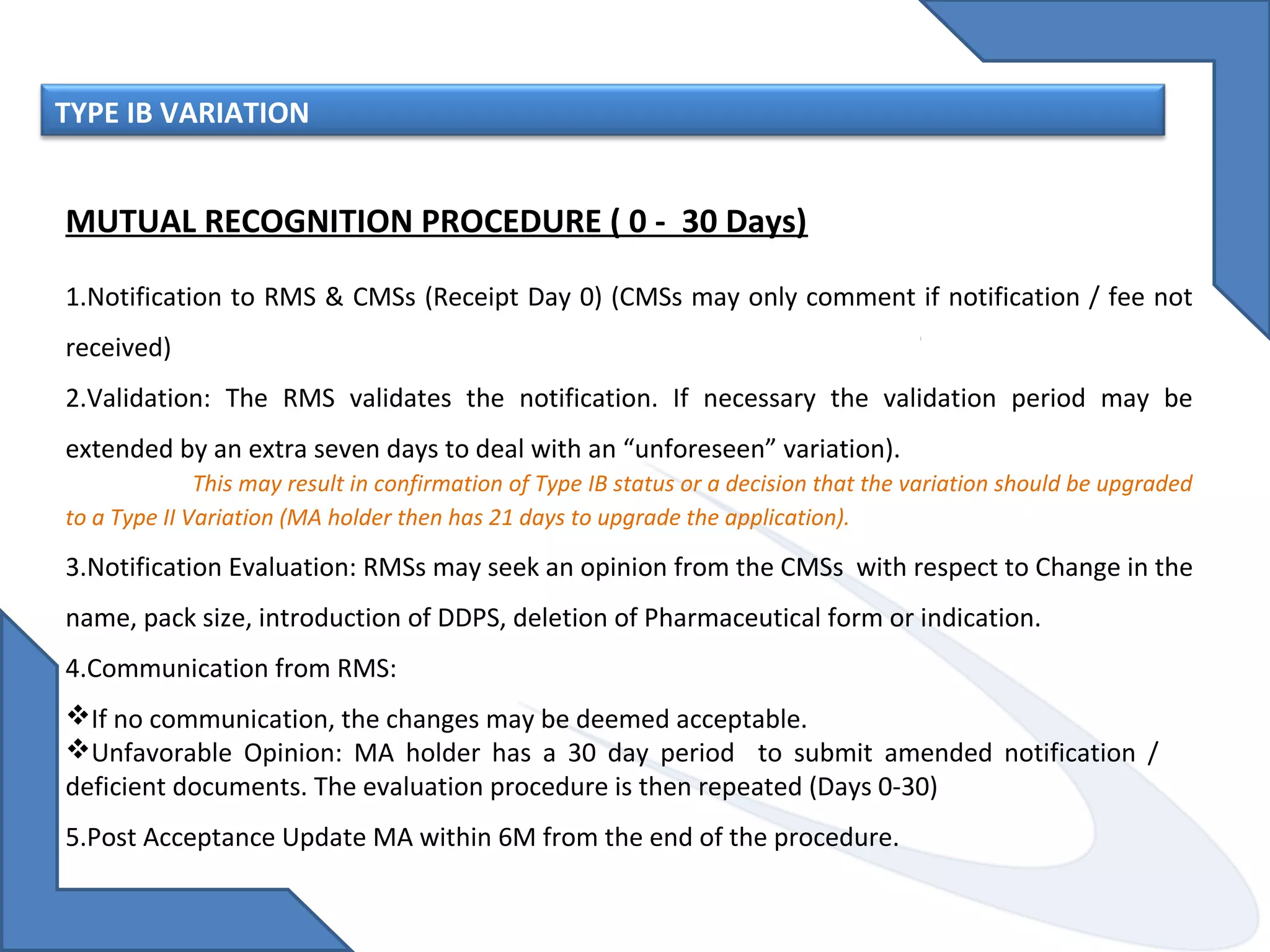 TYPE IB VARIATION

MUTUAL RECOGNITION PROCEDURE ( 0 - 30 Days)

1.Notification to RMS & CMSs (Receipt Day 0) (CMSs may only comment if notification / fee not received)

2.Validation: The RMS validates the notification. If necessary the validation period may be extended by an extra seven days to deal with an “unforeseen” variation).

This may result in confirmation of Type IB status or a decision that the variation should be upgraded to a Type II Variation (MA holder then has 21 days to upgrade the application).

3.Notification Evaluation: RMSs may seek an opinion from the CMSs with respect to Change in the name, pack size, introduction of DDPS, deletion of Pharmaceutical form or indication.

4.Communication from RMS:

❖If no communication, the changes may be deemed acceptable.
❖Unfavorable Opinion: MA holder has a 30 day period to submit amended notification / deficient documents. The evaluation procedure is then repeated (Days 0-30)

5.Post Acceptance Update MA within 6M from the end of the procedure.